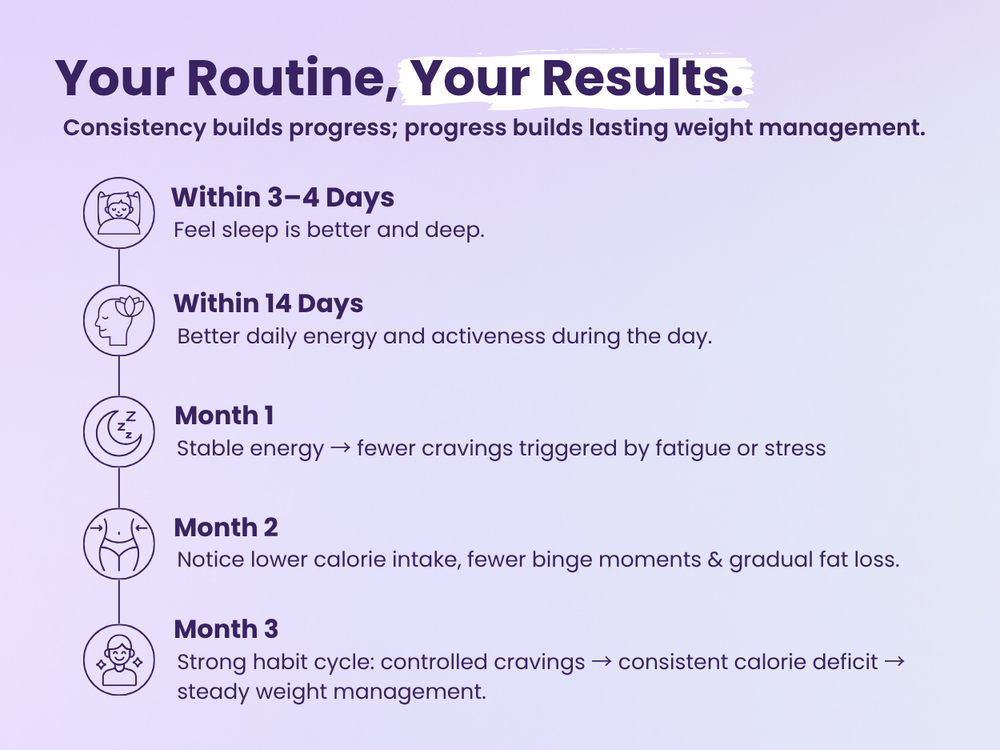 Your Routine, Your Results.

Consistency builds progress; progress builds lasting weight management.

Within 3–4 Days
Feel sleep is better and deep.

Within 14 Days
Better daily energy and activeness during the day.

Month 1
Stable energy → fewer cravings triggered by fatigue or stress

Month 2
Notice lower calorie intake, fewer binge moments & gradual fat loss.

Month 3
Strong habit cycle: controlled cravings → consistent calorie deficit → steady weight management.